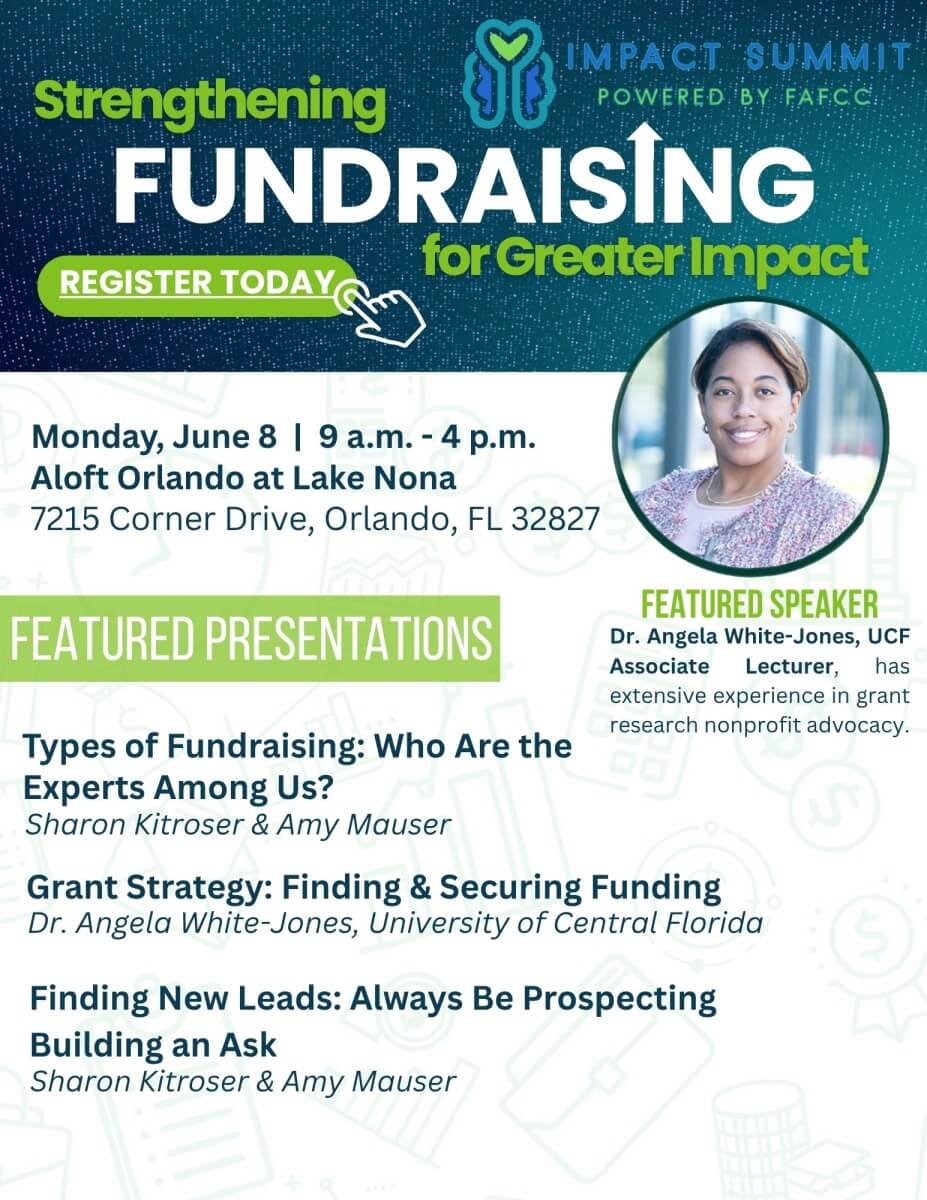 IMPACT SUMMIT
POWERED BY FAFCC

Strengthening
FUNDRAISING
for Greater Impact

REGISTER TODAY

Monday, June 8 | 9 a.m. - 4 p.m.
Aloft Orlando at Lake Nona
7215 Corner Drive, Orlando, FL 32827

FEATURED SPEAKER
Dr. Angela White-Jones, UCF Associate Lecturer, has extensive experience in grant research nonprofit advocacy.

FEATURED PRESENTATIONS

Types of Fundraising: Who Are the Experts Among Us?
Sharon Kitroser & Amy Mauser

Grant Strategy: Finding & Securing Funding
Dr. Angela White-Jones, University of Central Florida

Finding New Leads: Always Be Prospecting
Building an Ask
Sharon Kitroser & Amy Mauser